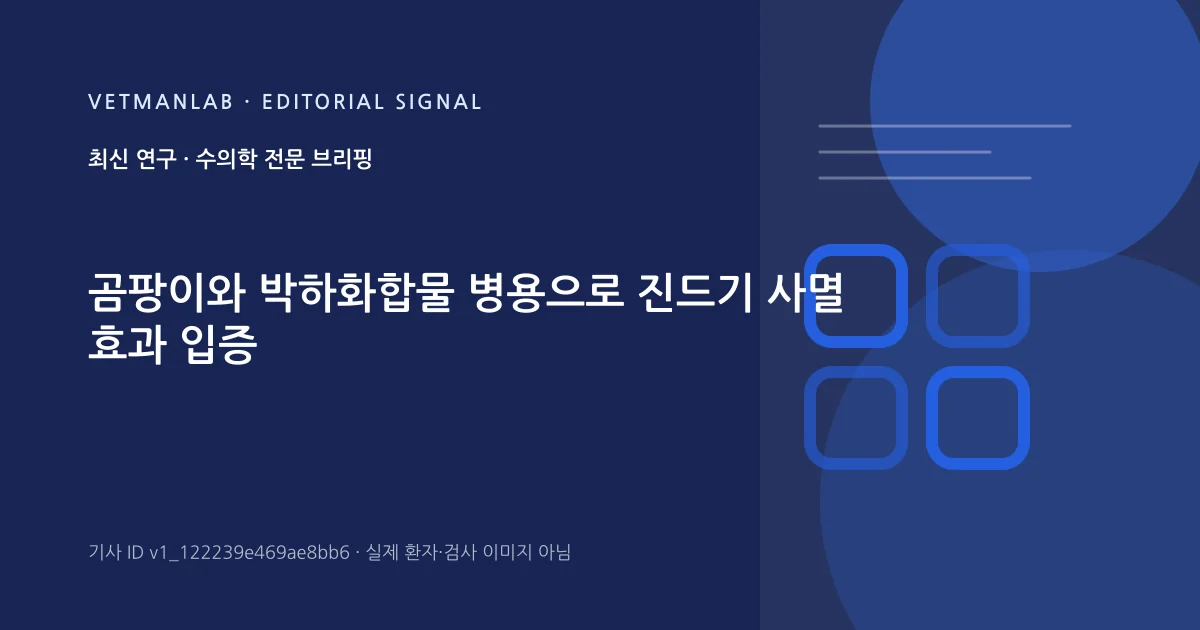 VETMANLAB · EDITORIAL SIGNAL

최신 연구 · 수의학 전문 브리핑

곰팡이와 박하화합물 병용으로 진드기 사멸 효과 입증

기사 ID v1_122239e469ae8bb6 · 실제 환자·검사 이미지 아님